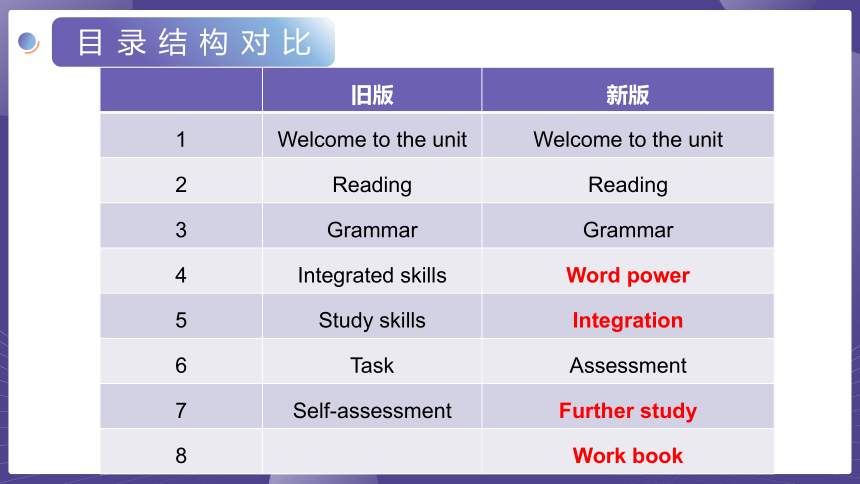 目录结构对比

|  | 旧版 | 新版 |
|---|---|---|
| 1 | Welcome to the unit | Welcome to the unit |
| 2 | Reading | Reading |
| 3 | Grammar | Grammar |
| 4 | Integrated skills | Word power |
| 5 | Study skills | Integration |
| 6 | Task | Assessment |
| 7 | Self-assessment | Further study |
| 8 |  | Work book |